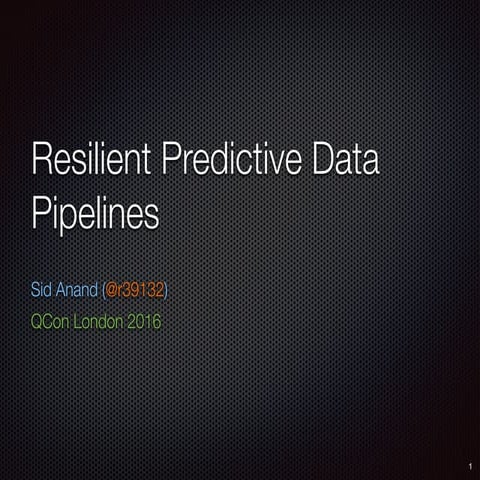 Resilient Predictive Data Pipelines

Sid Anand (@r39132)

QCon London 2016

1